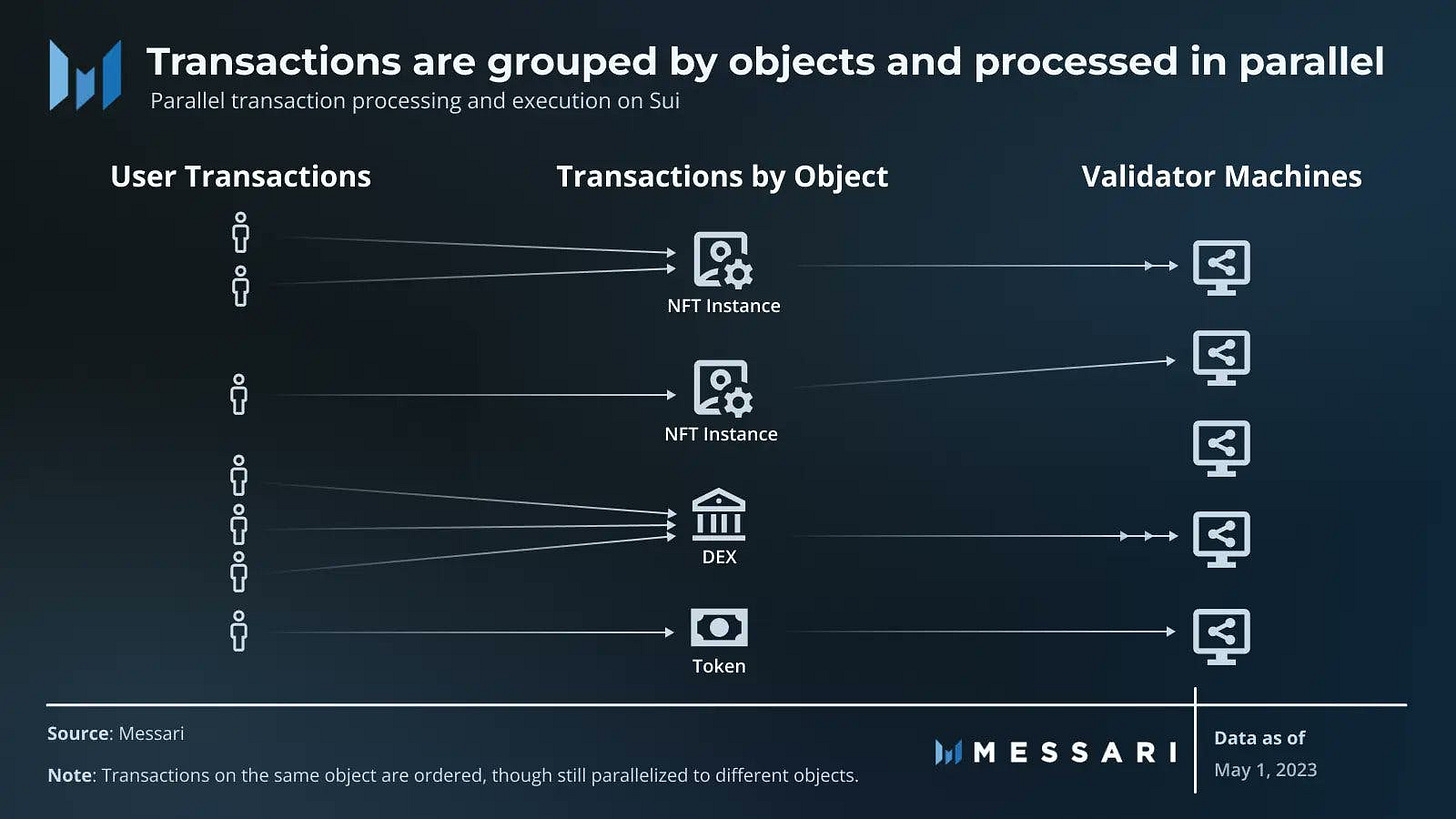 Transactions are grouped by objects and processed in parallel
Parallel transaction processing and execution on Sui

User Transactions

Transactions by Object

Validator Machines

NFT Instance

NFT Instance

DEX

Token

Source: Messari

Note: Transactions on the same object are ordered, though still parallelized to different objects.

MESSARI

Data as of
May 1, 2023